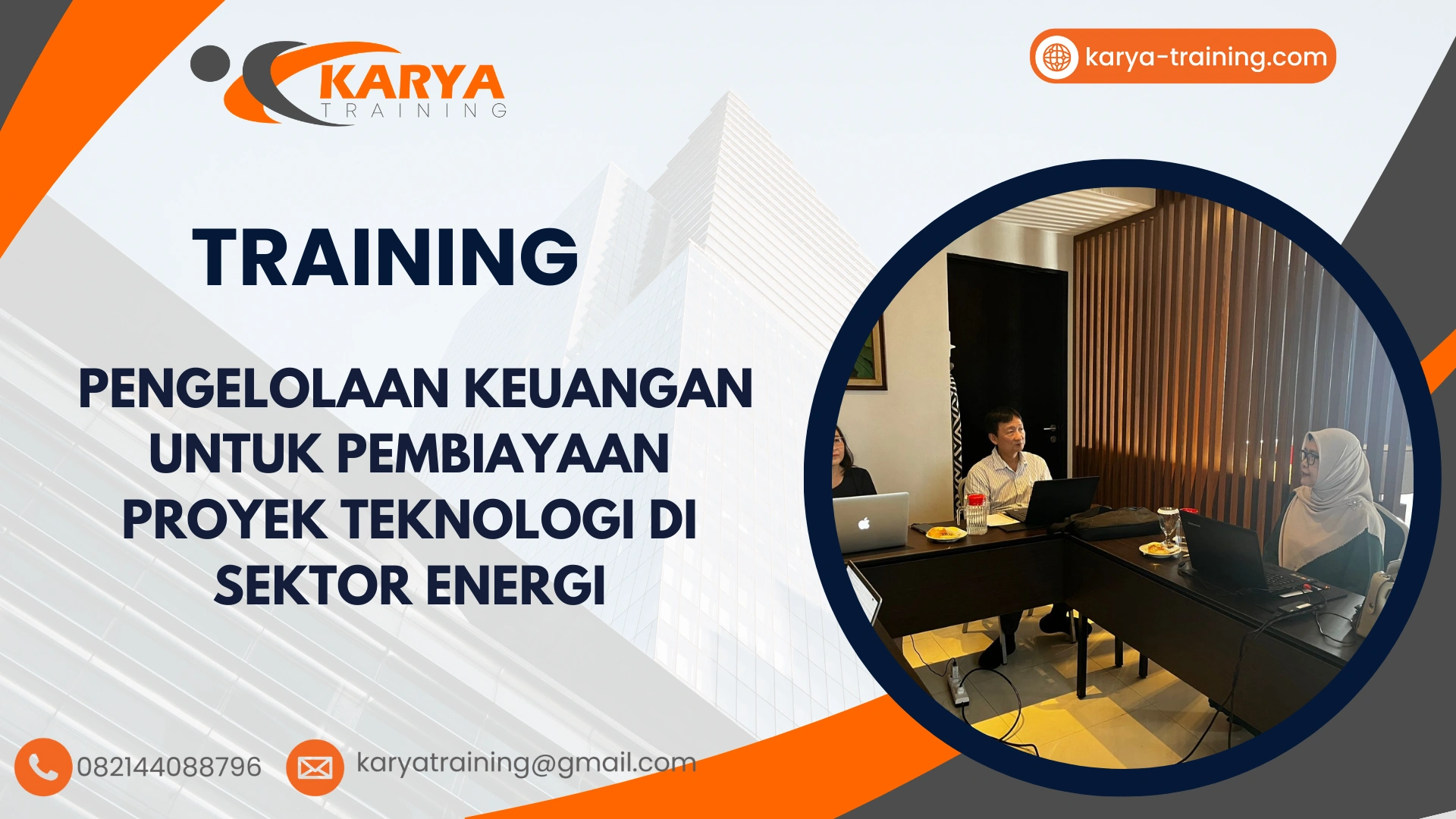 KARYA TRAINING

karya-training.com

TRAINING

PENGELOLAAN KEUANGAN UNTUK PEMBIAYAAN PROYEK TEKNOLOGI DI SEKTOR ENERGI

082144088796

karyatraining@gmail.com